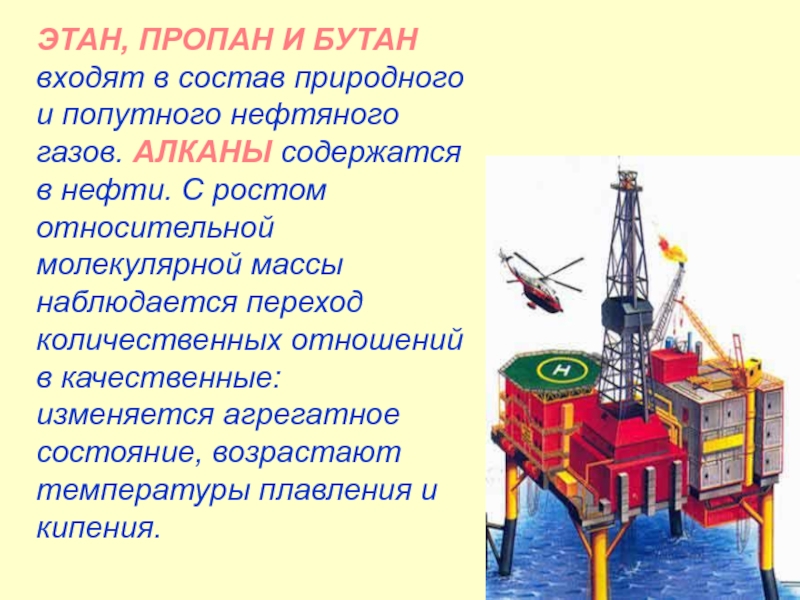 ЭТАН, ПРОПАН И БУТАН входят в состав природного и попутного нефтяного газов. АЛКАНЫ содержатся в нефти. С ростом относительной молекулярной массы наблюдается переход количественных отношений в качественные: изменяется агрегатное состояние, возрастают температуры плавления и кипения.

H